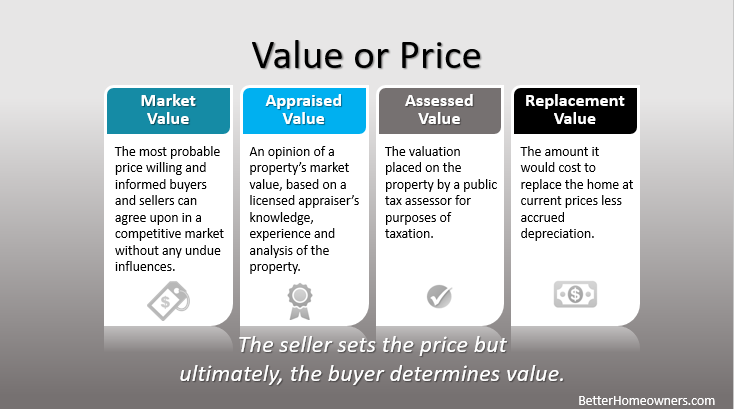 Value or Price

Market Value

The most probable price willing and informed buyers and sellers can agree upon in a competitive market without any undue influences.

Appraised Value

An opinion of a property's market value, based on a licensed appraiser's knowledge, experience and analysis of the property.

Assessed Value

The valuation placed on the property by a public tax assessor for purposes of taxation.

Replacement Value

The amount it would cost to replace the home at current prices less accrued depreciation.

The seller sets the price but ultimately, the buyer determines value.

BetterHomeowners.com